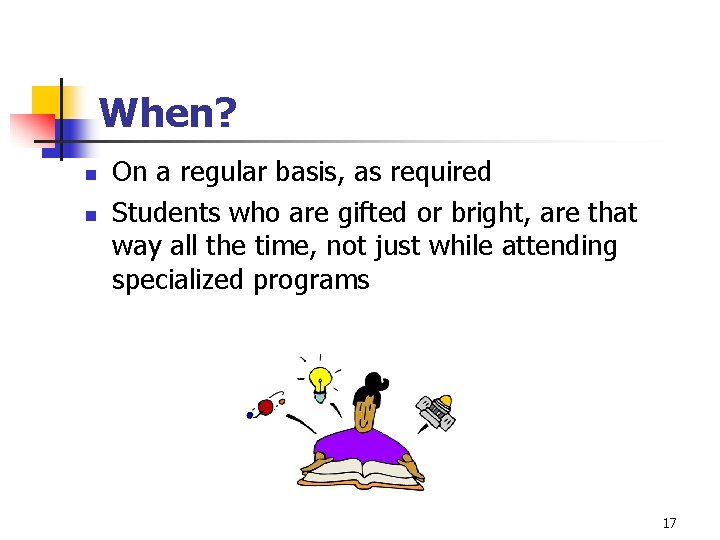 When?

- On a regular basis, as required
- Students who are gifted or bright, are that way all the time, not just while attending specialized programs

17